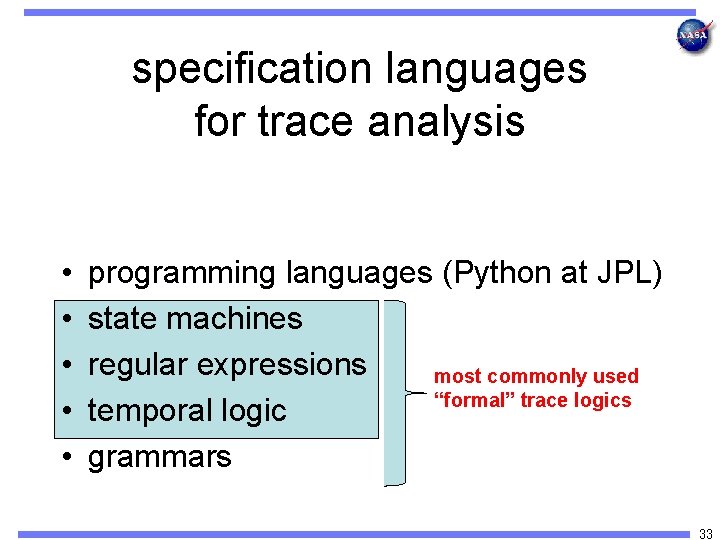 NASA

specification languages for trace analysis

• programming languages (Python at JPL)
• state machines
• regular expressions
• temporal logic
• grammars

most commonly used “formal” trace logics

33